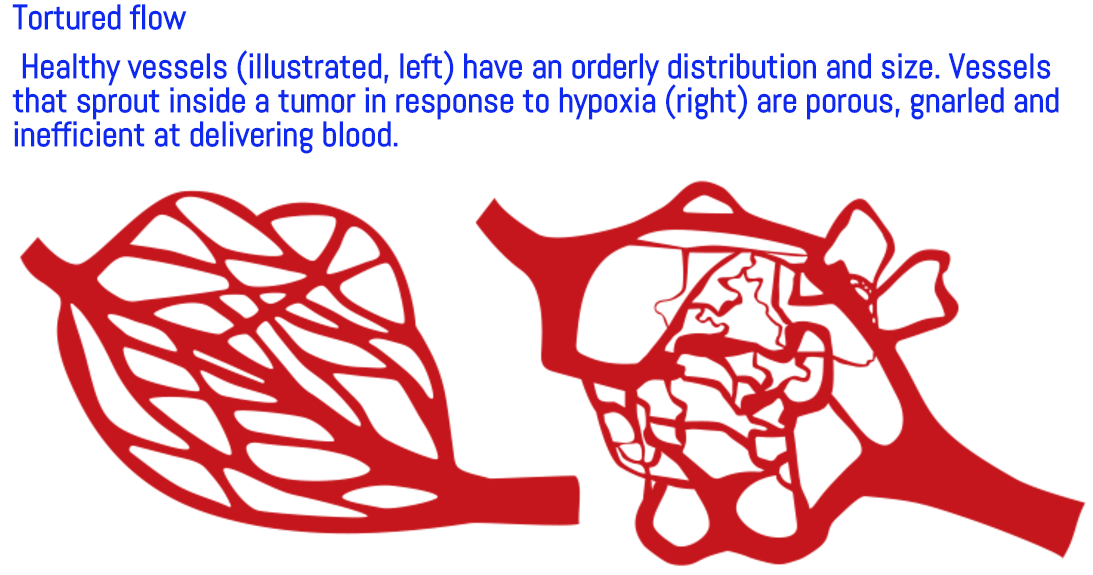 Tortured flow

Healthy vessels (illustrated, left) have an orderly distribution and size. Vessels that sprout inside a tumor in response to hypoxia (right) are porous, gnarled and inefficient at delivering blood.